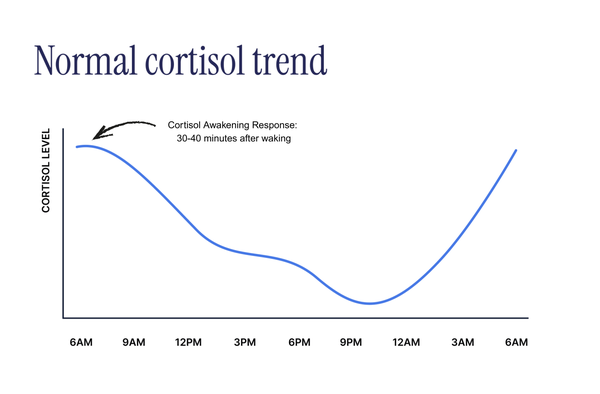 Normal cortisol trend

Cortisol Awakening Response:
30-40 minutes after waking

CORTISOL LEVEL

6AM
9AM
12PM
3PM
6PM
9PM
12AM
3AM
6AM